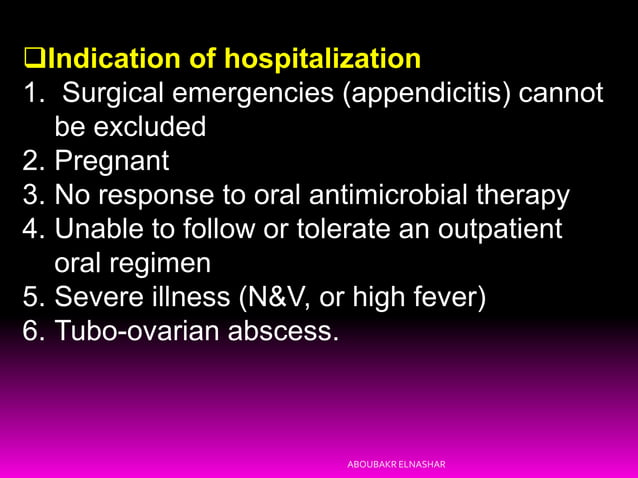 ❑Indication of hospitalization
1. Surgical emergencies (appendicitis) cannot be excluded
2. Pregnant
3. No response to oral antimicrobial therapy
4. Unable to follow or tolerate an outpatient oral regimen
5. Severe illness (N&V, or high fever)
6. Tubo-ovarian abscess.

ABOUBAKR ELNASHAR